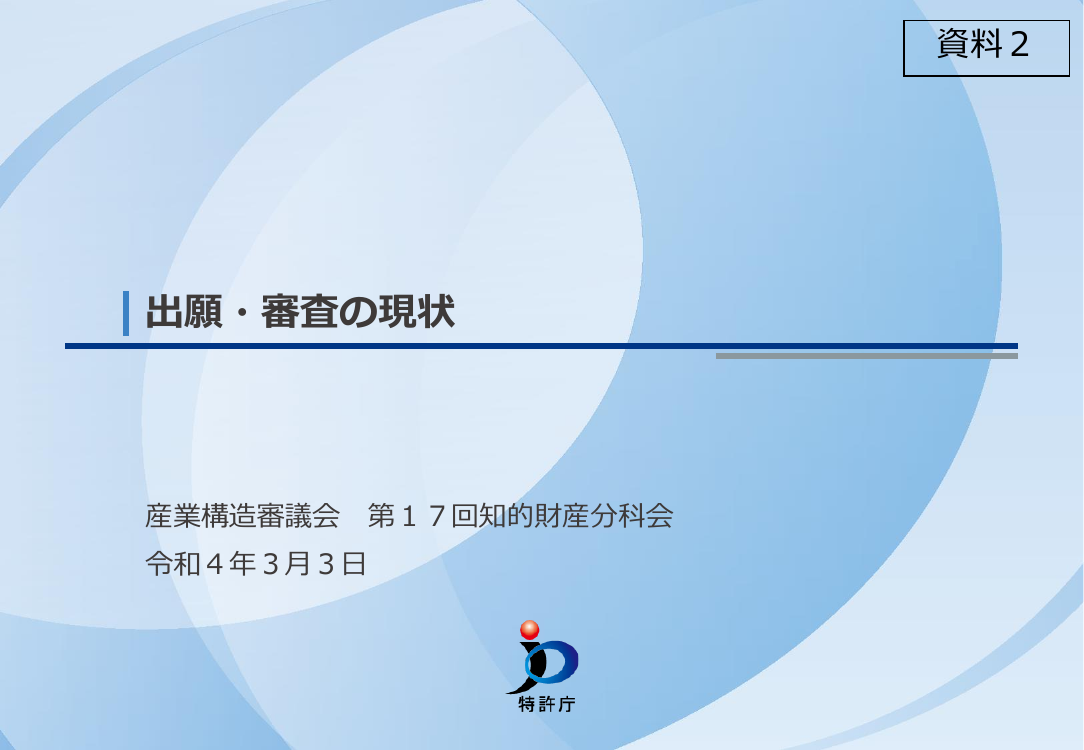 資料２

出願・審査の現状

産業構造審議会　第１７回知的財産分科会
令和４年３月３日

特許庁